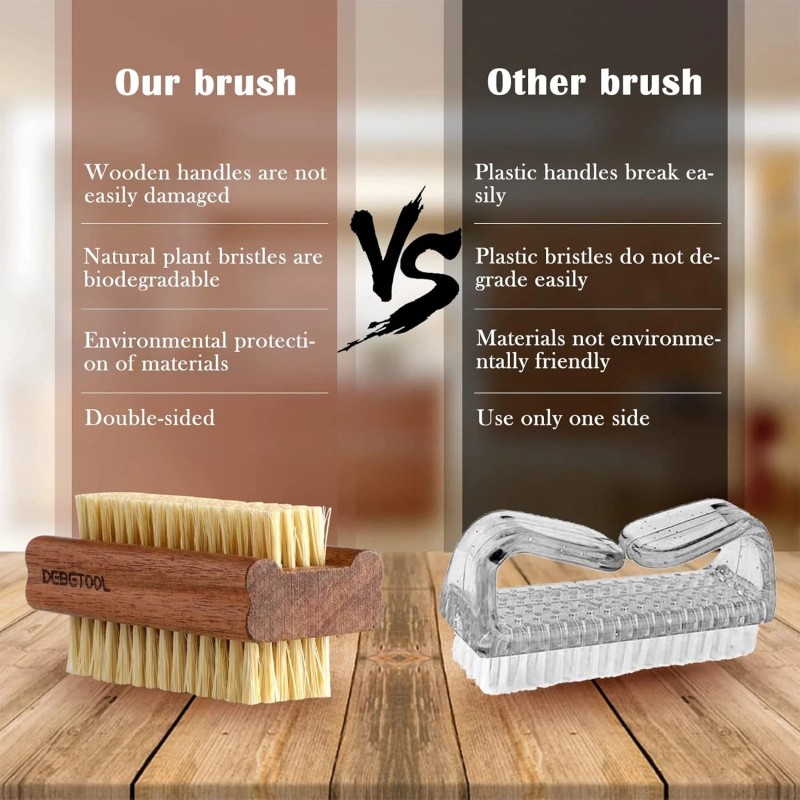 Our brush

Wooden handles are not easily damaged

Natural plant bristles are biodegradable

Environmental protection of materials

Double-sided

VS

Other brush

Plastic handles break easily

Plastic bristles do not degrade easily

Materials not environmentally friendly

Use only one side

DEBETOOL